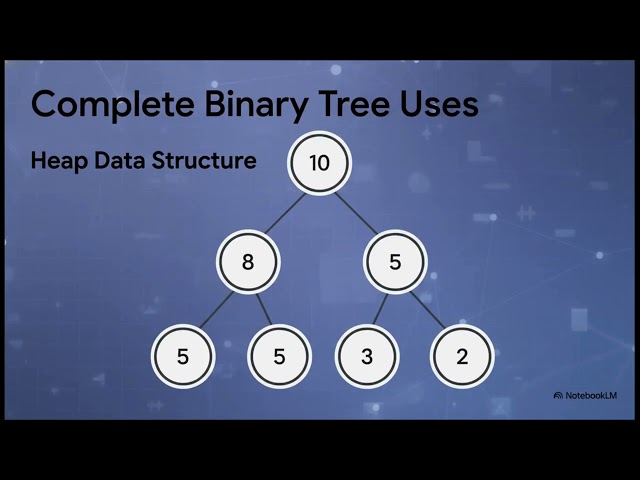 Complete Binary Tree Uses

Heap Data Structure

10

8

5

5

5

3

2

NotebookLM